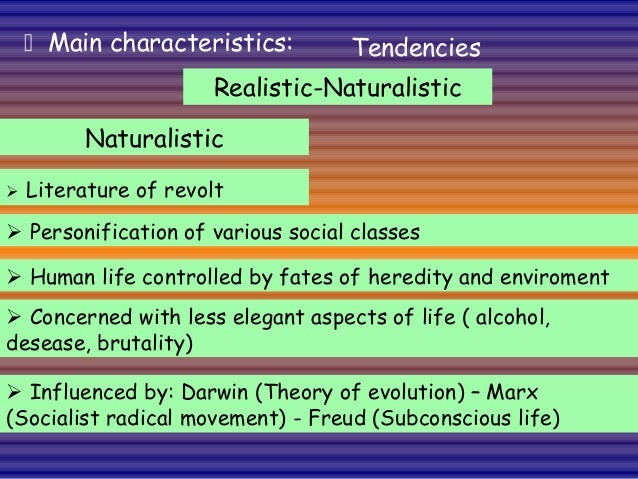 Main characteristics: Tendencies

Realistic-Naturalistic

Naturalistic

➢ Literature of revolt

➢ Personification of various social classes

➢ Human life controlled by fates of heredity and enviroment

➢ Concerned with less elegant aspects of life ( alcohol, desease, brutality)

➢ Influenced by: Darwin (Theory of evolution) – Marx (Socialist radical movement) - Freud (Subconscious life)